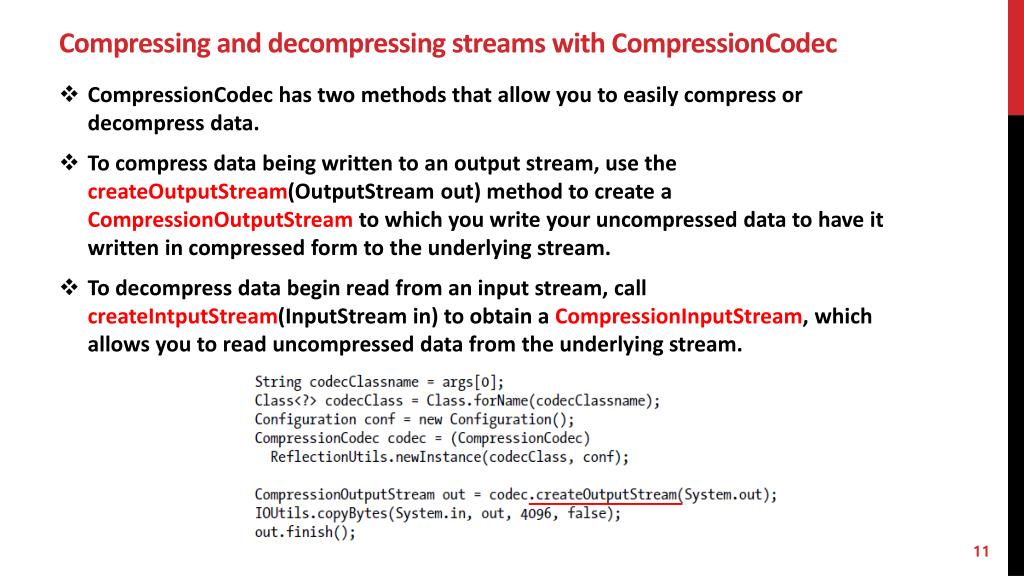 Compressing and decompressing streams with CompressionCodec

❖ CompressionCodec has two methods that allow you to easily compress or decompress data.

❖ To compress data being written to an output stream, use the createOutputStream(OutputStream out) method to create a CompressionOutputStream to which you write your uncompressed data to have it written in compressed form to the underlying stream.

❖ To decompress data begin read from an input stream, call createIntputStream(InputStream in) to obtain a CompressionInputStream, which allows you to read uncompressed data from the underlying stream.

String codecClassname = args[0];
Class<?> codecClass = Class.forName(codecClassname);
Configuration conf = new Configuration();
CompressionCodec codec = (CompressionCodec)
  ReflectionUtils.newInstance(codecClass, conf);

CompressionOutputStream out = codec.createOutputStream(System.out);
IOUtils.copyBytes(System.in, out, 4096, false);
out.finish();

11